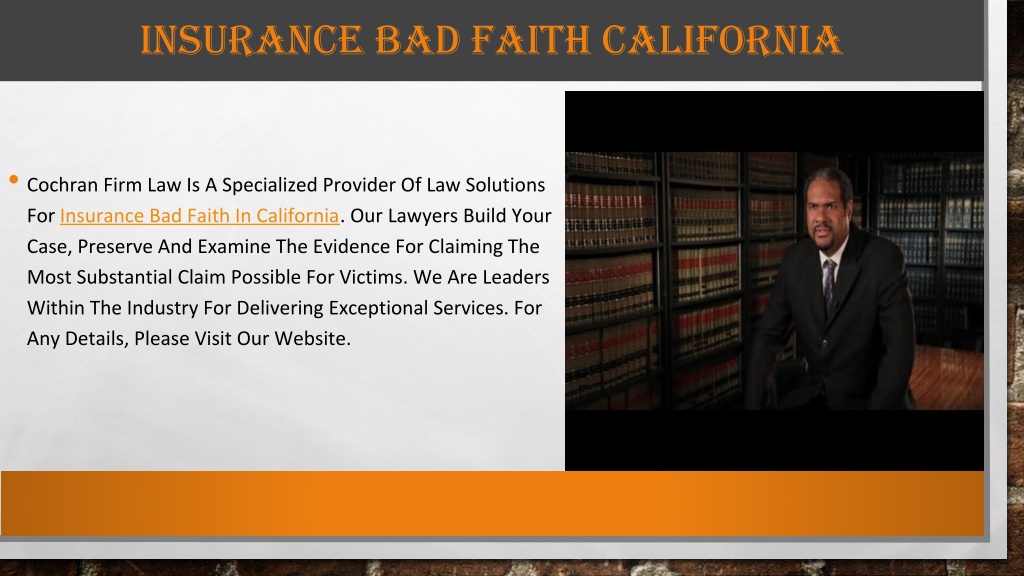 INSURANCE BAD FAITH CALIFORNIA

• Cochran Firm Law Is A Specialized Provider Of Law Solutions For Insurance Bad Faith In California. Our Lawyers Build Your Case, Preserve And Examine The Evidence For Claiming The Most Substantial Claim Possible For Victims. We Are Leaders Within The Industry For Delivering Exceptional Services. For Any Details, Please Visit Our Website.